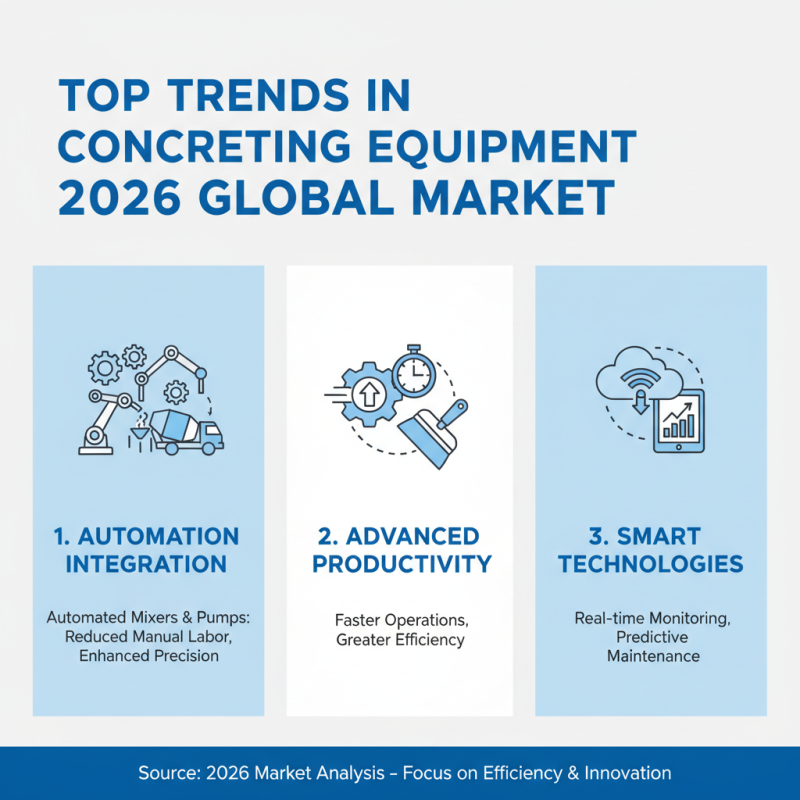 TOP TRENDS IN CONCRETING EQUIPMENT 2026 GLOBAL MARKET

1. AUTOMATION INTEGRATION

Automated Mixers & Pumps: Reduced Manual Labor, Enhanced Precision

2. ADVANCED PRODUCTIVITY

Faster Operations, Greater Efficiency

3. SMART TECHNOLOGIES

Real-time Monitoring, Predictive Maintenance

Source: 2026 Market Analysis – Focus on Efficiency & Innovation